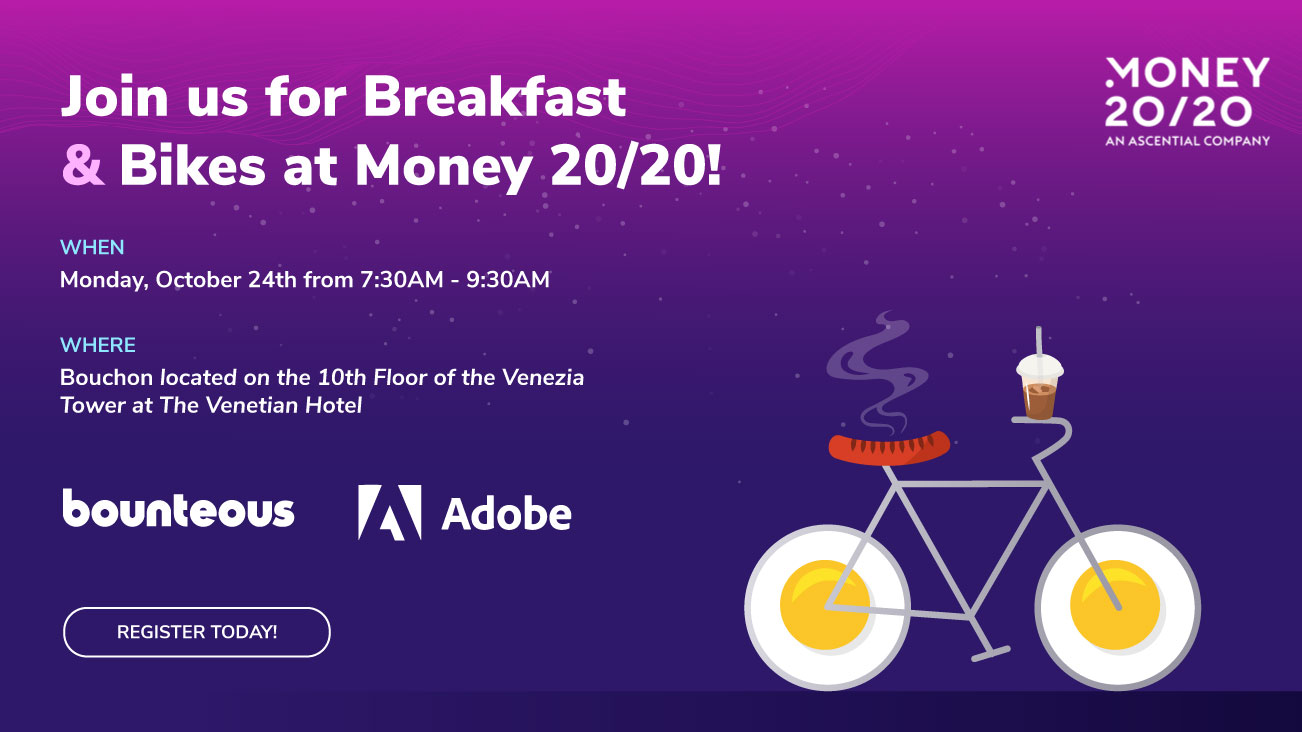 Join us for Breakfast & Bikes at Money 20/20!

MONEY 20/20
AN ASCENTIAL COMPANY

WHEN
Monday, October 24th from 7:30AM - 9:30AM

WHERE
Bouchon located on the 10th Floor of the Venezia Tower at The Venetian Hotel

bounteous

Adobe

REGISTER TODAY!